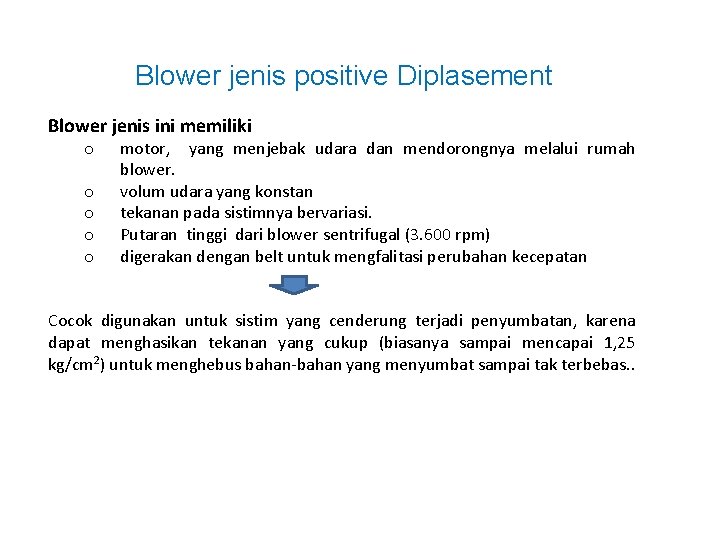 Blower jenis positive Diplasement

Blower jenis ini memiliki

o motor, yang menjebak udara dan mendorongnya melalui rumah blower.
o volum udara yang konstan
o tekanan pada sistimnya bervariasi.
o Putaran tinggi dari blower sentrifugal (3.600 rpm)
o digerakan dengan belt untuk mengfalitasi perubahan kecepatan

Cocok digunakan untuk sistim yang cenderung terjadi penyumbatan, karena dapat menghasikan tekanan yang cukup (biasanya sampai mencapai 1,25 kg/cm$^2$) untuk menghebus bahan-bahan yang menyumbat sampai tak terbebas..